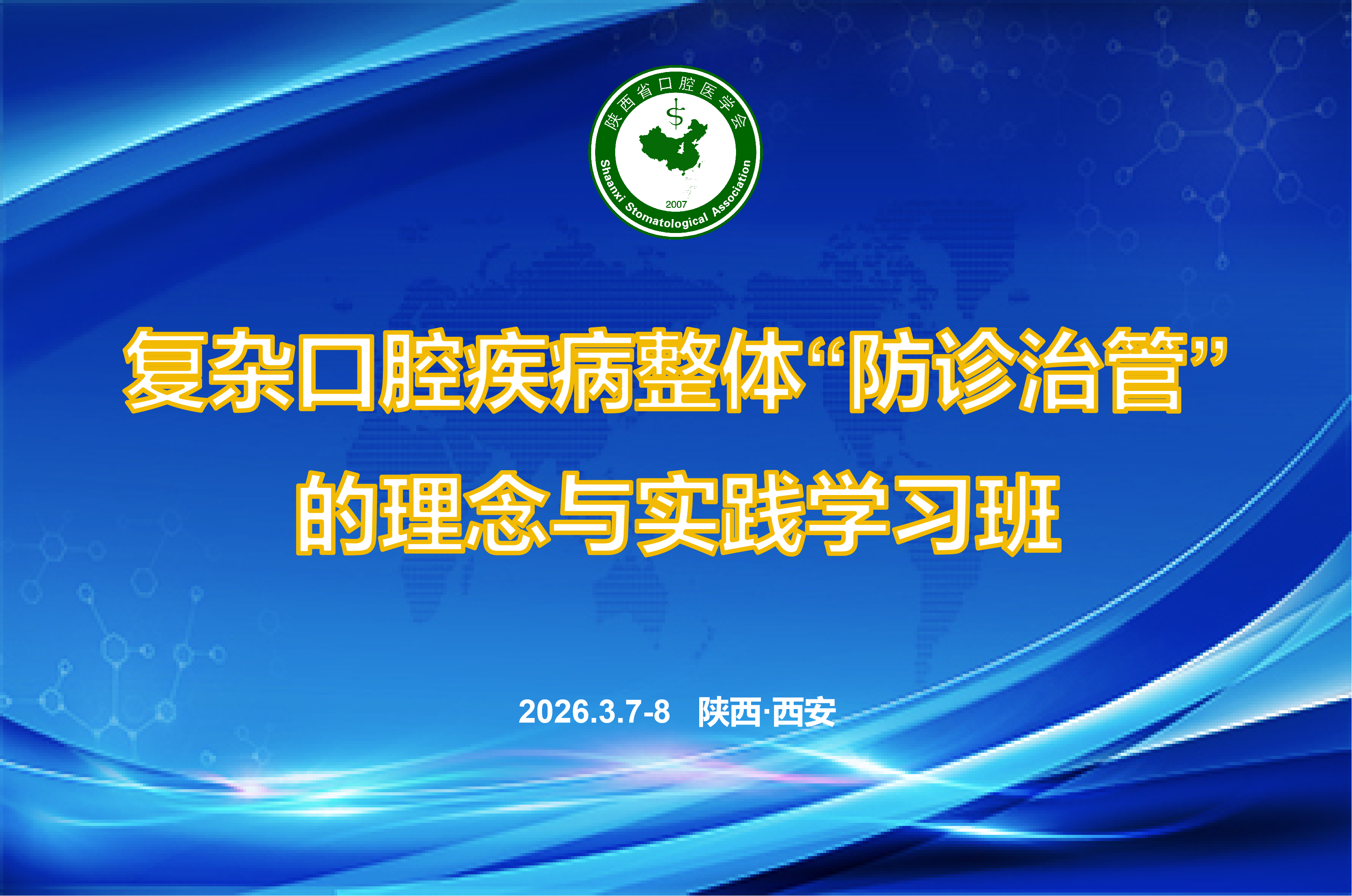 陕西省口腔医学会
Shaanxi Stomatological Association
2007

复杂口腔疾病整体“防诊治管”的理念与实践学习班

2026.3.7-8 陕西·西安